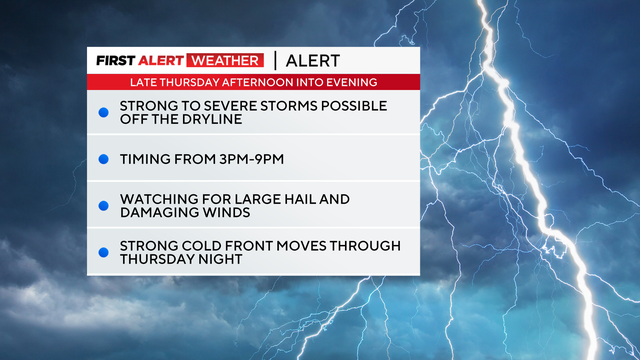 FIRST ALERT WEATHER | ALERT

LATE THURSDAY AFTERNOON INTO EVENING

STRONG TO SEVERE STORMS POSSIBLE OFF THE DRYLINE

TIMING FROM 3PM-9PM

WATCHING FOR LARGE HAIL AND DAMAGING WINDS

STRONG COLD FRONT MOVES THROUGH THURSDAY NIGHT